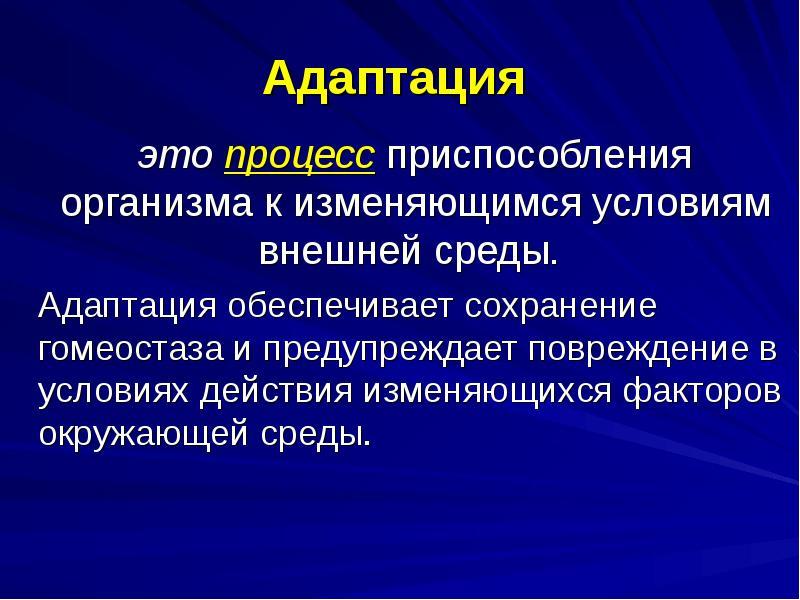 Адаптация

это процесс приспособления организма к изменяющимся условиям внешней среды.

Адаптация обеспечивает сохранение гомеостаза и предупреждает повреждение в условиях действия изменяющихся факторов окружающей среды.